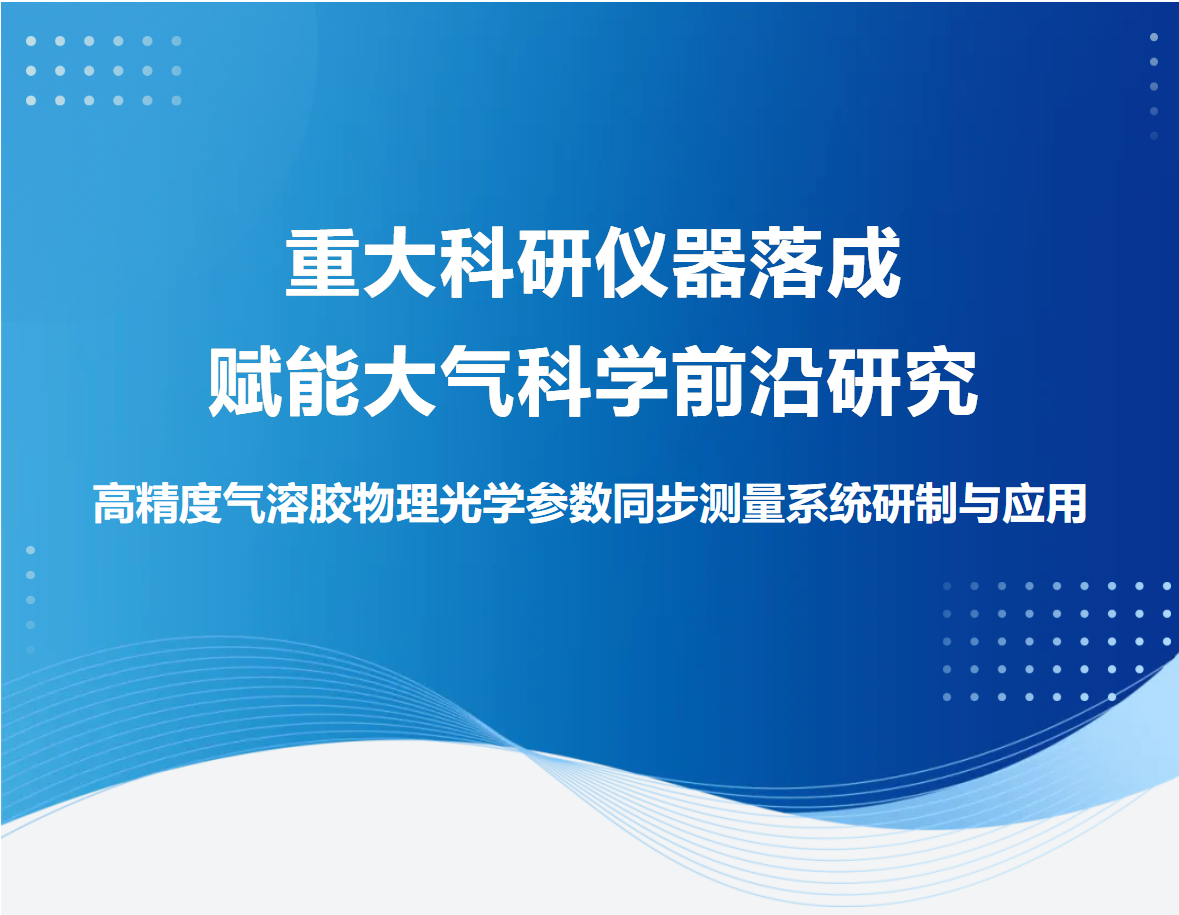 重大科研仪器落成
赋能大气科学前沿研究

高精度气溶胶物理光学参数同步测量系统研制与应用